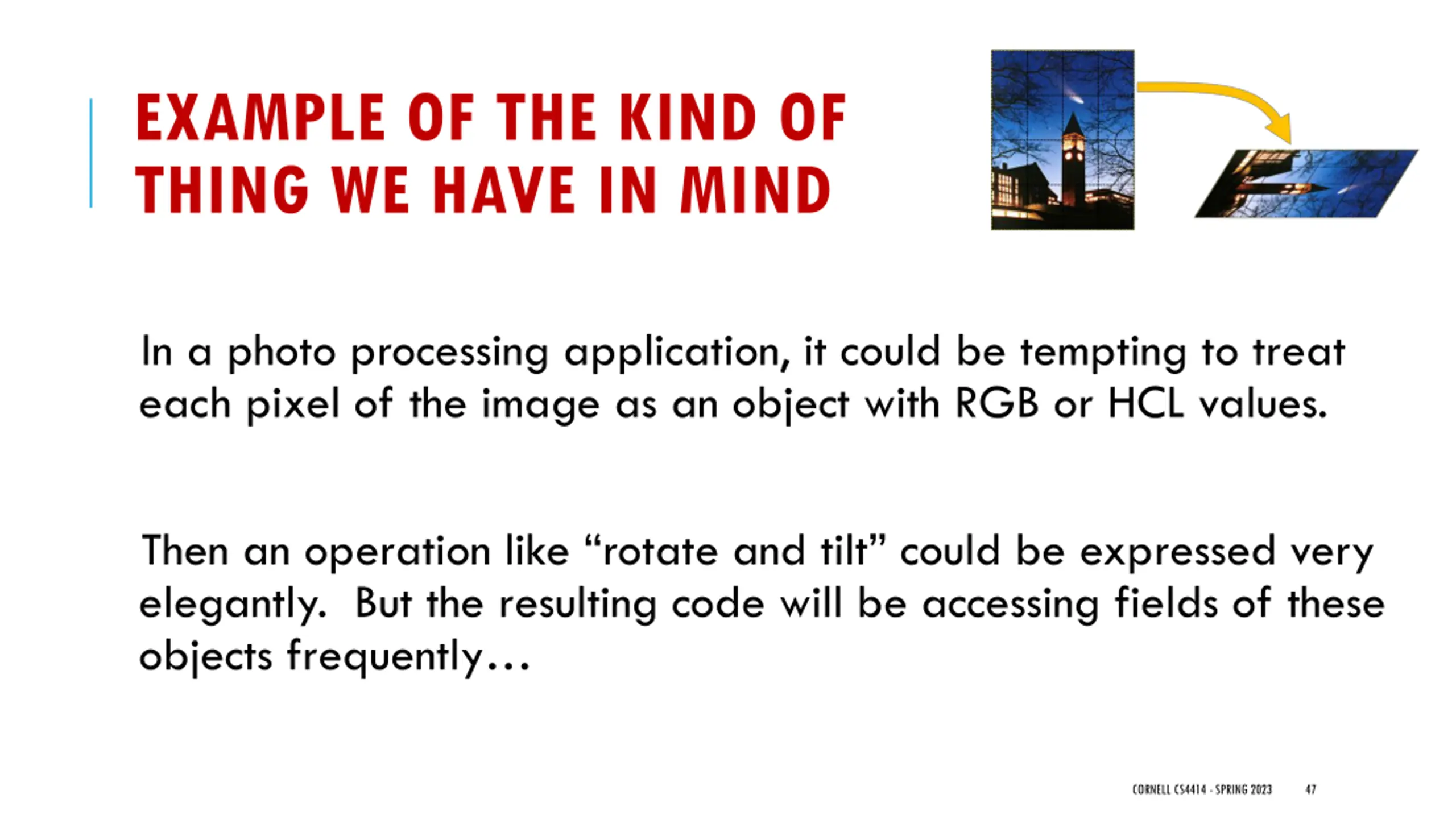 EXAMPLE OF THE KIND OF THING WE HAVE IN MIND

In a photo processing application, it could be tempting to treat each pixel of the image as an object with RGB or HCL values.

Then an operation like “rotate and tilt” could be expressed very elegantly. But the resulting code will be accessing fields of these objects frequently…

CORNELL CS4414 - SPRING 2023 47